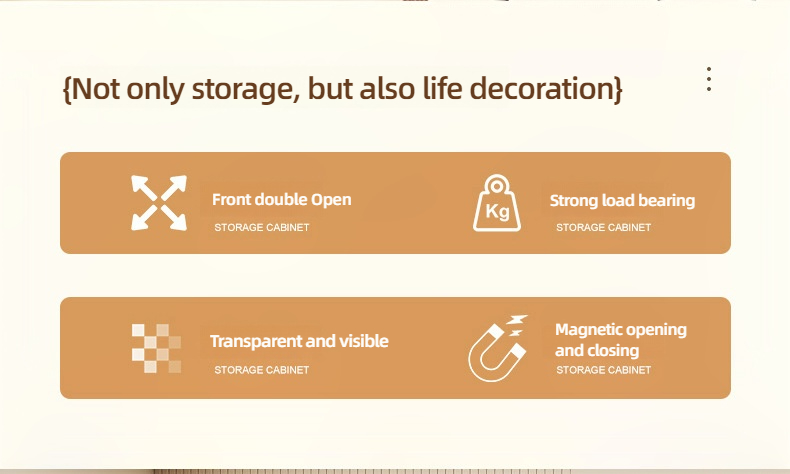 {Not only storage, but also life decoration}

Front double Open
STORAGE CABINET

Kg
Strong load bearing
STORAGE CABINET

Transparent and visible
STORAGE CABINET

Magnetic opening and closing
STORAGE CABINET